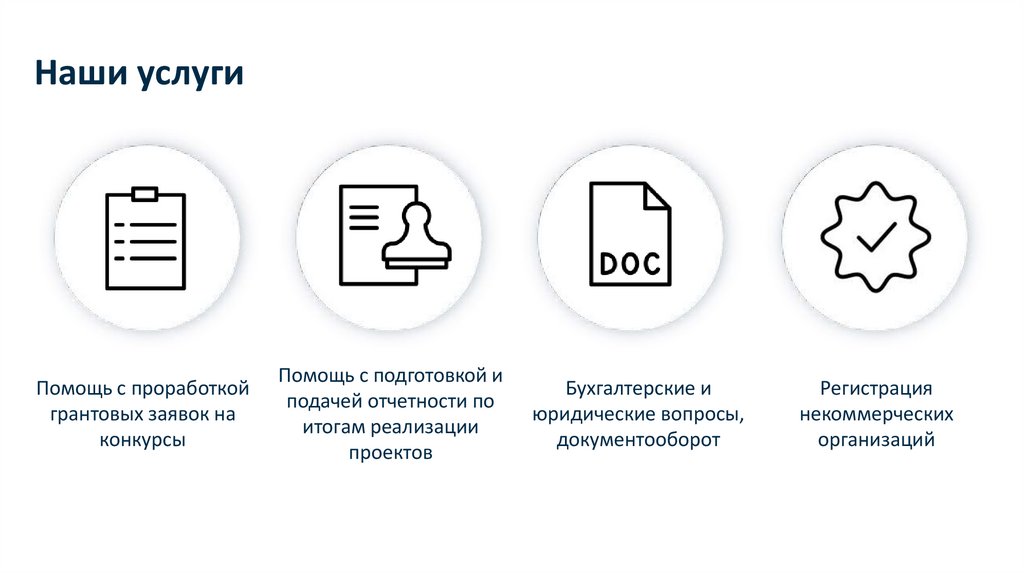 Наши услуги

DOC

Помощь с проработкой грантовых заявок на конкурсы

Помощь с подготовкой и подачей отчетности по итогам реализации проектов

Бухгалтерские и юридические вопросы, документооборот

Регистрация некоммерческих организаций